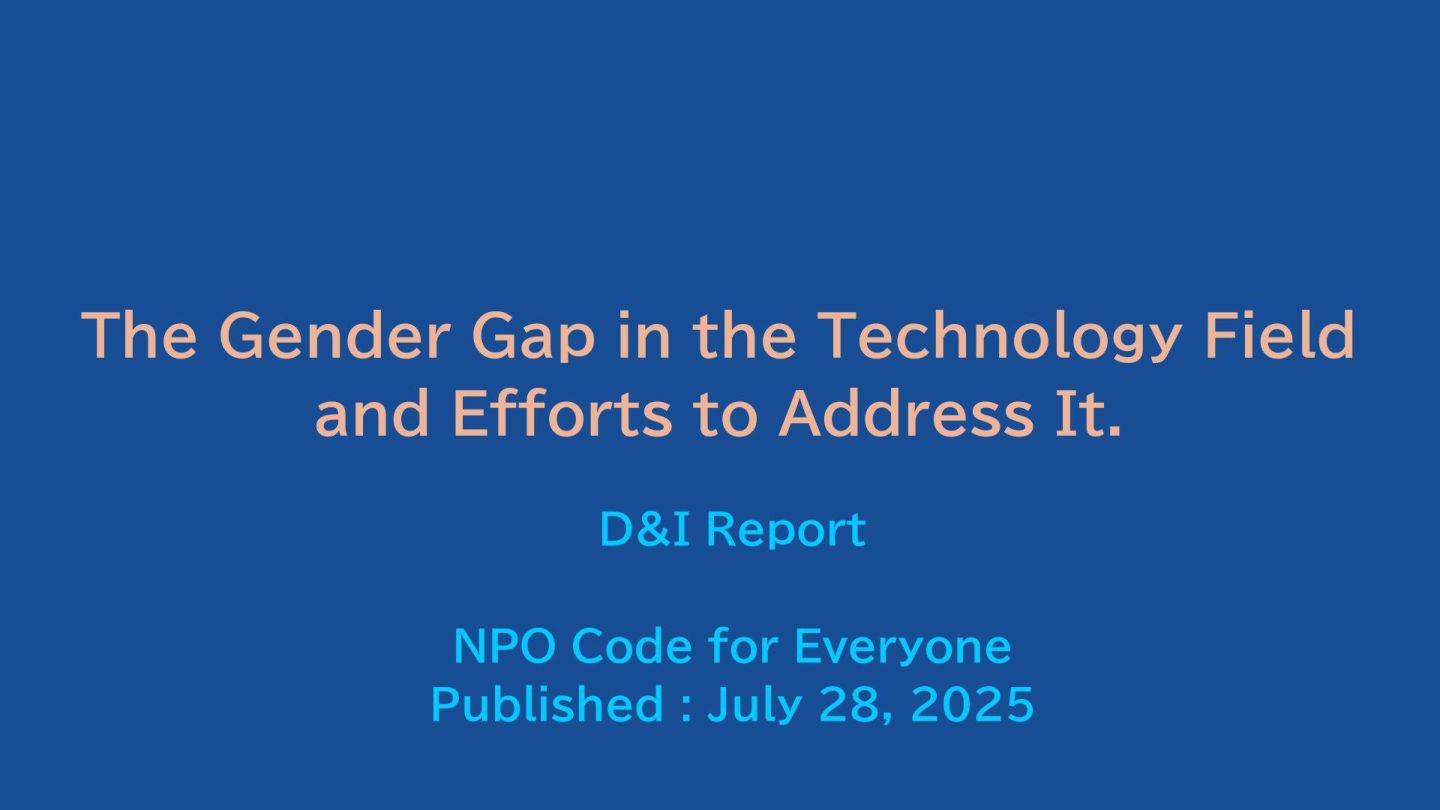 The Gender Gap in the Technology Field and Efforts to Address It.

D&I Report

NPO Code for Everyone
Published : July 28, 2025